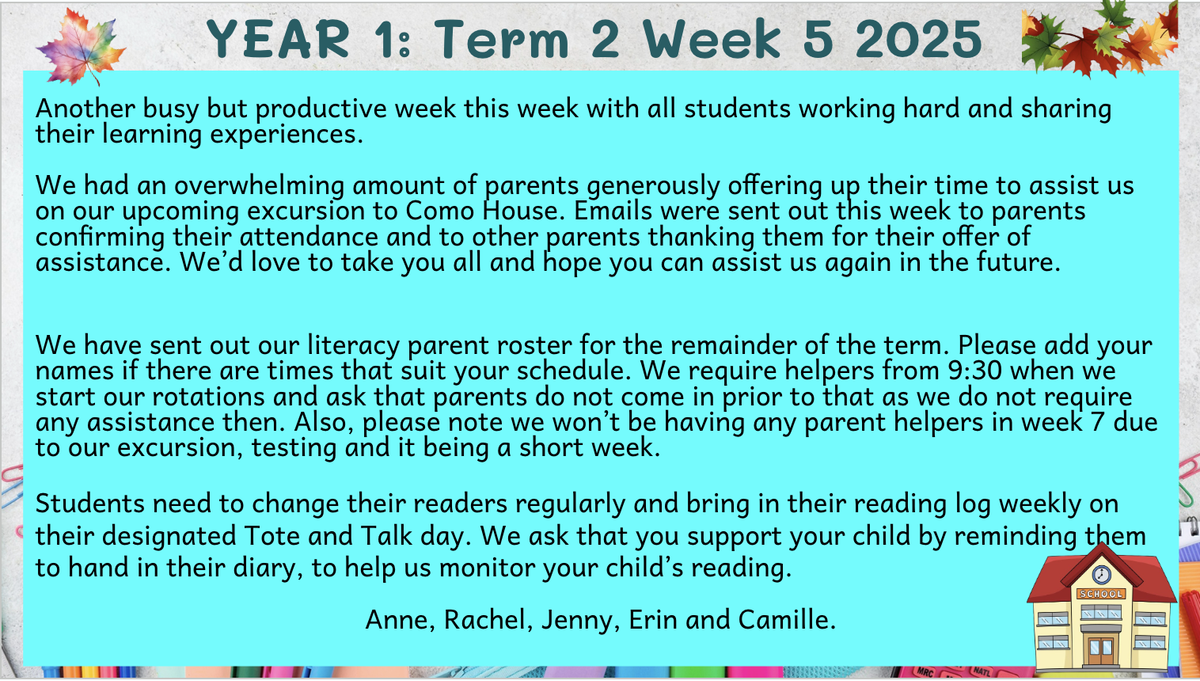 YEAR 1: Term 2 Week 5 2025

Another busy but productive week this week with all students working hard and sharing their learning experiences.

We had an overwhelming amount of parents generously offering up their time to assist us on our upcoming excursion to Como House. Emails were sent out this week to parents confirming their attendance and to other parents thanking them for their offer of assistance. We'd love to take you all and hope you can assist us again in the future.

We have sent out our literacy parent roster for the remainder of the term. Please add your names if there are times that suit your schedule. We require helpers from 9:30 when we start our rotations and ask that parents do not come in prior to that as we do not require any assistance then. Also, please note we won't be having any parent helpers in week 7 due to our excursion, testing and it being a short week.

Students need to change their readers regularly and bring in their reading log weekly on their designated Tote and Talk day. We ask that you support your child by reminding them to hand in their diary, to help us monitor your child's reading.

Anne, Rachel, Jenny, Erin and Camille.

SCHOOL